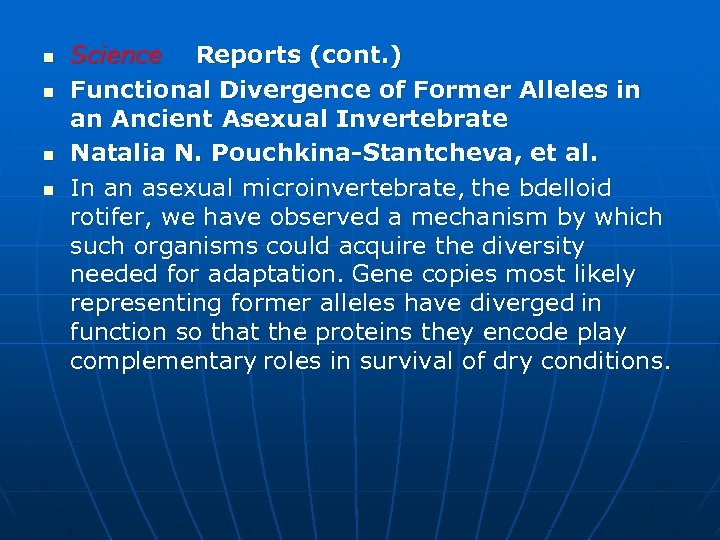 Science Reports (cont.)

Functional Divergence of Former Alleles in an Ancient Asexual Invertebrate

Natalia N. Pouchkina-Stantcheva, et al.

In an asexual microinvertebrate, the bdelloid rotifer, we have observed a mechanism by which such organisms could acquire the diversity needed for adaptation. Gene copies most likely representing former alleles have diverged in function so that the proteins they encode play complementary roles in survival of dry conditions.